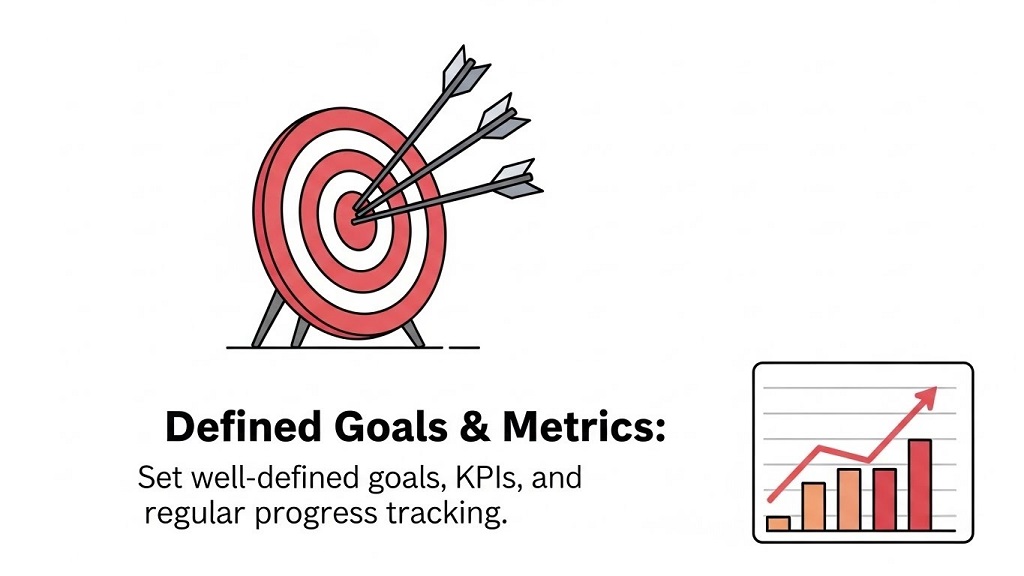 Defined Goals & Metrics:
Set well-defined goals, KPIs, and regular progress tracking.